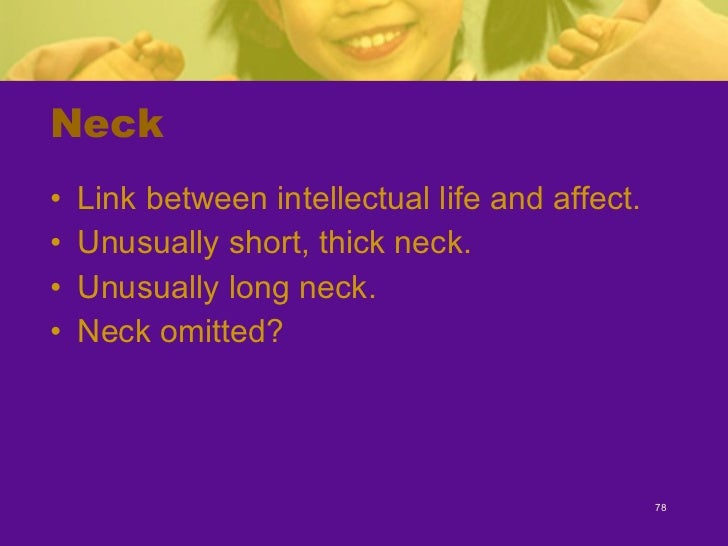 Neck

• Link between intellectual life and affect.
• Unusually short, thick neck.
• Unusually long neck.
• Neck omitted?

78